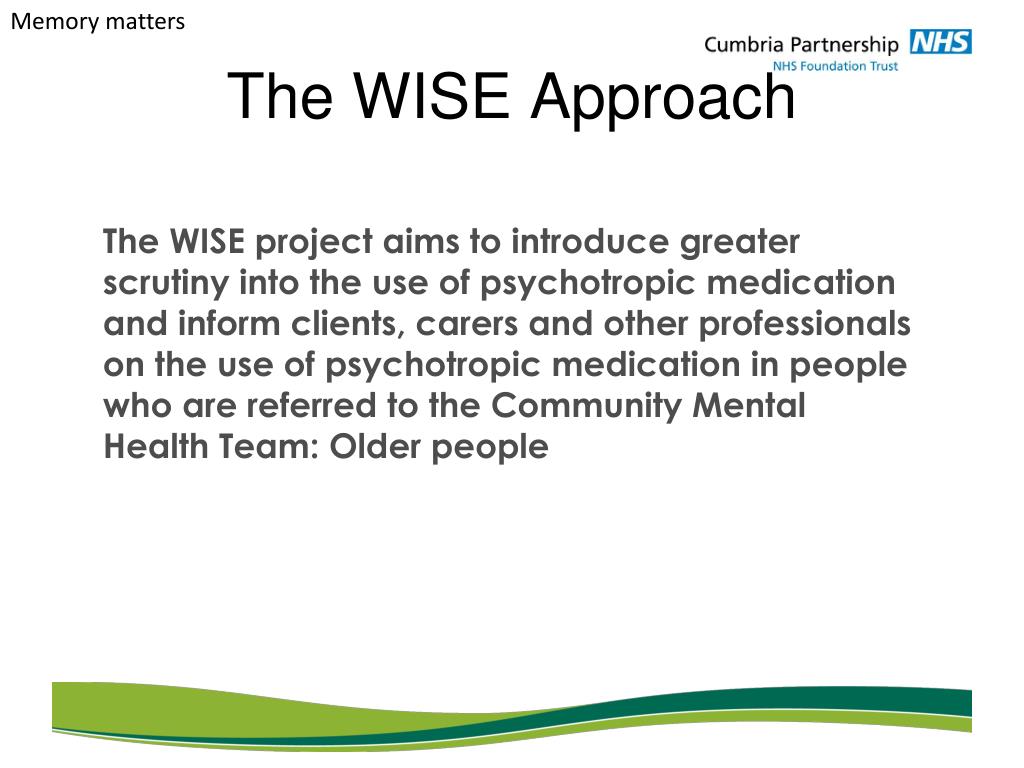 Memory matters

Cumbria Partnership NHS
NHS Foundation Trust

The WISE Approach

The WISE project aims to introduce greater scrutiny into the use of psychotropic medication and inform clients, carers and other professionals on the use of psychotropic medication in people who are referred to the Community Mental Health Team: Older people